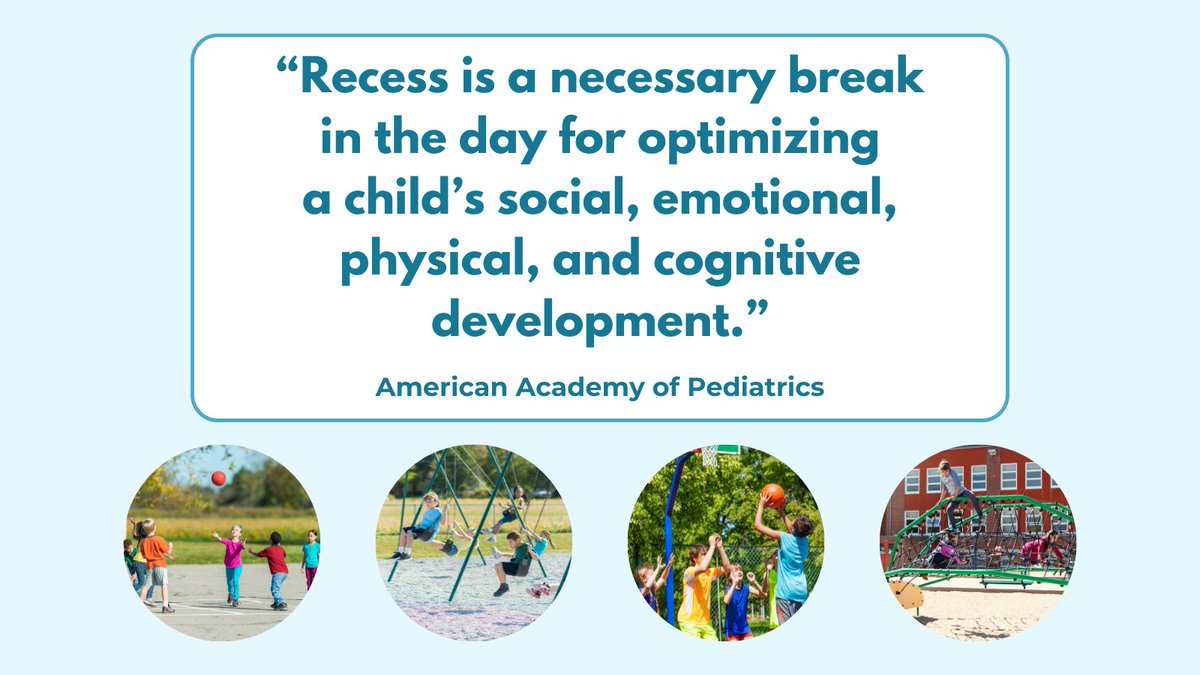 “Recess is a necessary break in the day for optimizing a child’s social, emotional, physical, and cognitive development.”

American Academy of Pediatrics